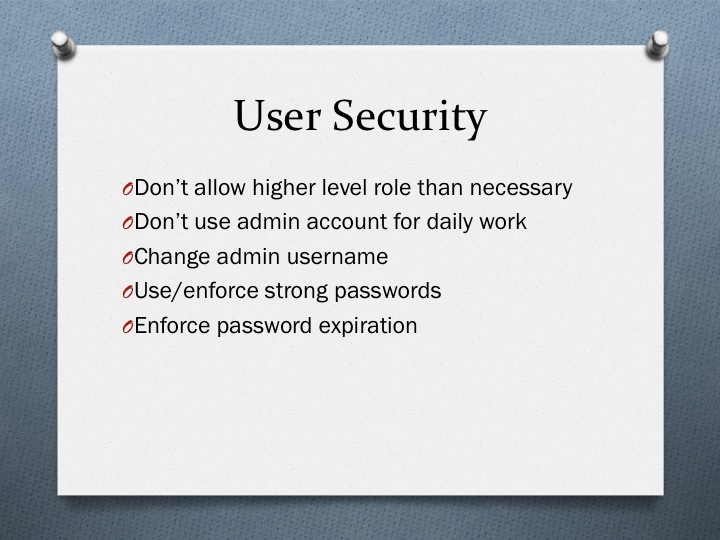 User Security

Don’t allow higher level role than necessary
Don’t use admin account for daily work
Change admin username
Use/enforce strong passwords
Enforce password expiration